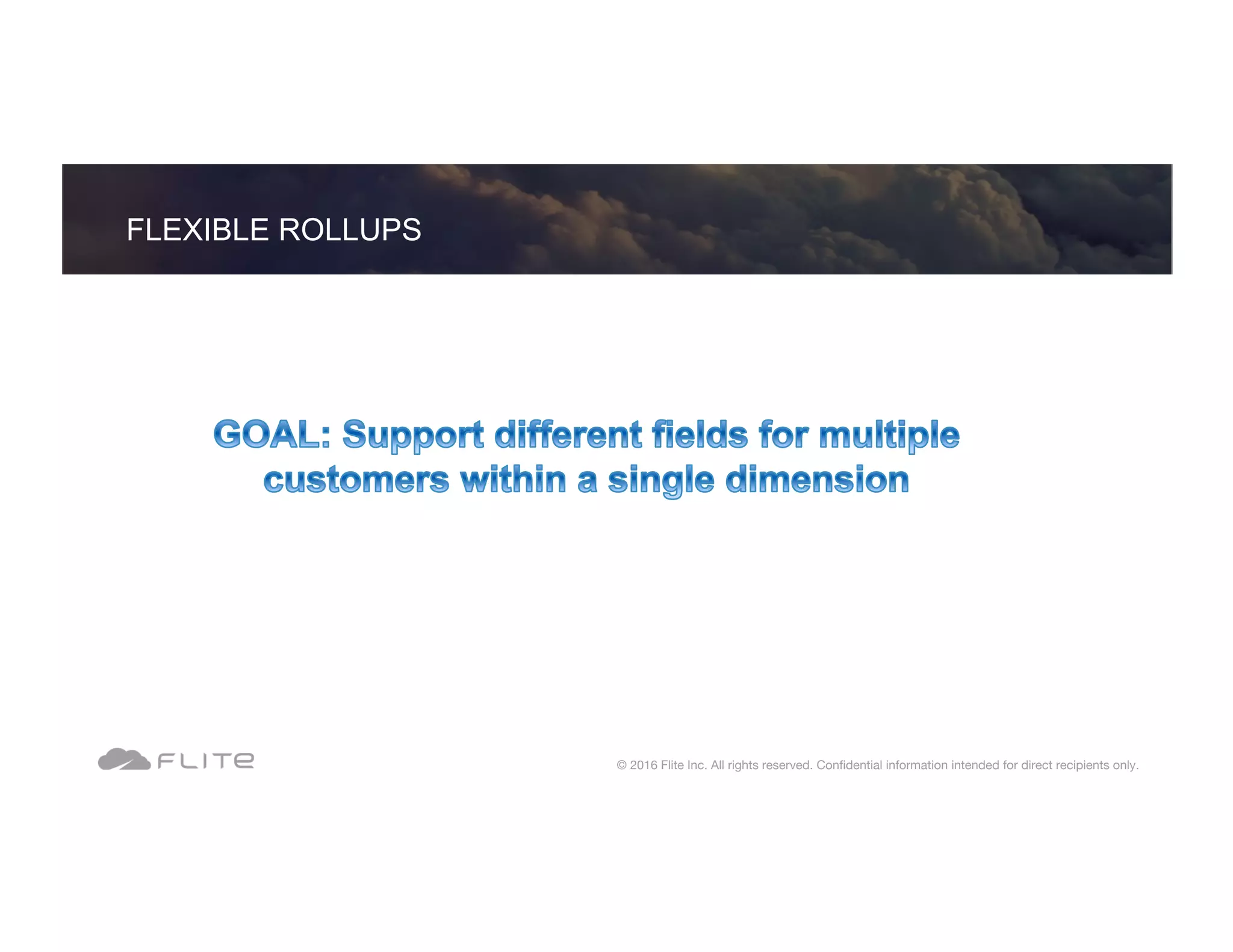 FLEXIBLE ROLLUPS

GOAL: Support different fields for multiple customers within a single dimension

FLITE

© 2016 Flite Inc. All rights reserved. Confidential information intended for direct recipients only.